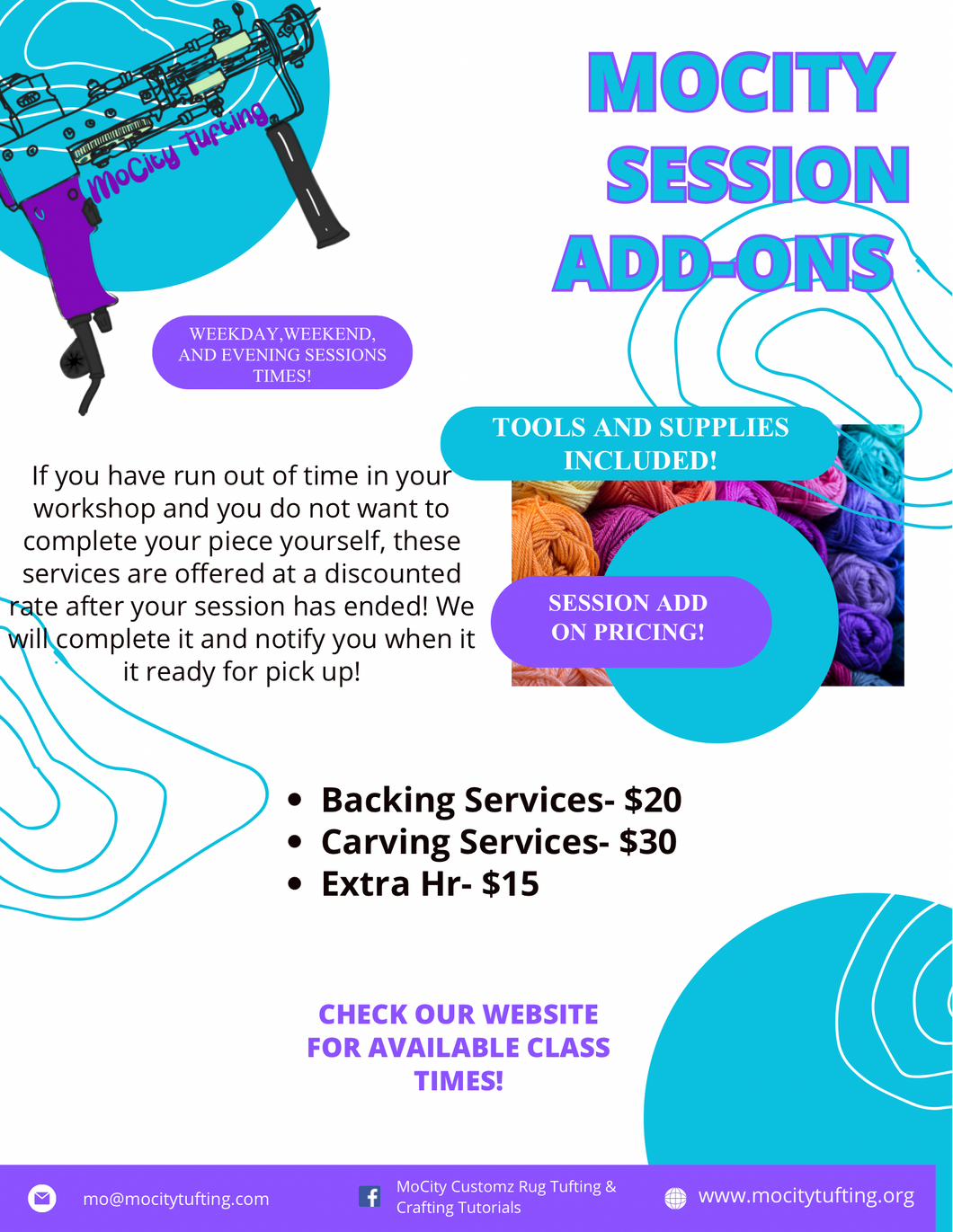 MoCity Tufting

MOCITY SESSION ADD-ONS

WEEKDAY,WEEKEND, AND EVENING SESSIONS TIMES!

TOOLS AND SUPPLIES INCLUDED!

If you have run out of time in your workshop and you do not want to complete your piece yourself, these services are offered at a discounted rate after your session has ended! We will complete it and notify you when it it ready for pick up!

SESSION ADD ON PRICING!

- Backing Services- $20
- Carving Services- $30
- Extra Hr- $15

CHECK OUR WEBSITE FOR AVAILABLE CLASS TIMES!

mo@mocitytufting.com

MoCity Customz Rug Tufting & Crafting Tutorials

www.mocitytufting.org